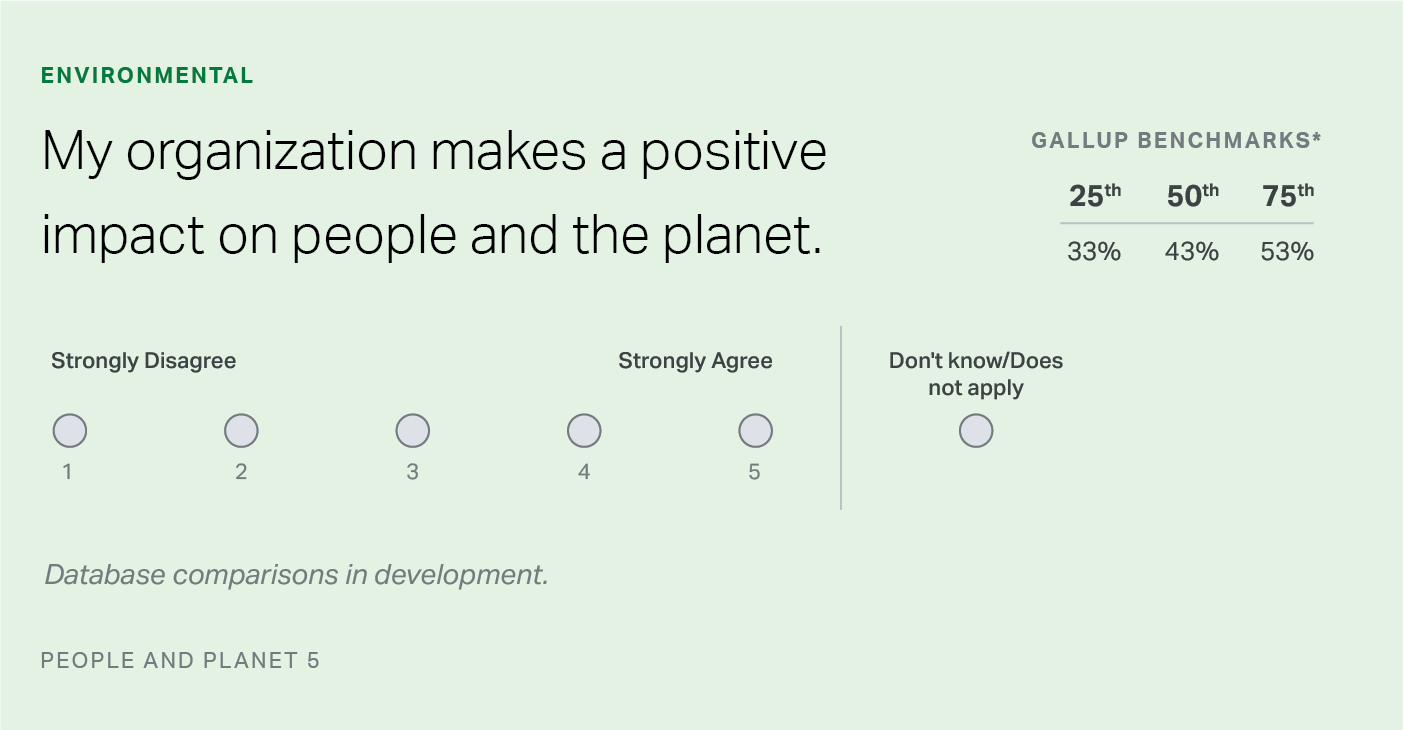 ENVIRONMENTAL

My organization makes a positive impact on people and the planet.

GALLUP BENCHMARKS*

| 25th | 50th | 75th |
|---|---|---|
| 33% | 43% | 53% |

Strongly Disagree

Strongly Agree

Don't know/Does not apply

1

2

3

4

5

Database comparisons in development.

PEOPLE AND PLANET 5